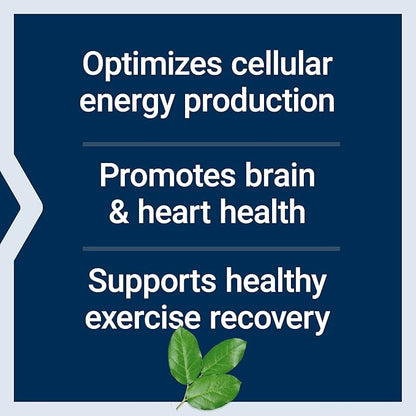 Optimizes cellular energy production

Promotes brain & heart health

Supports healthy exercise recovery